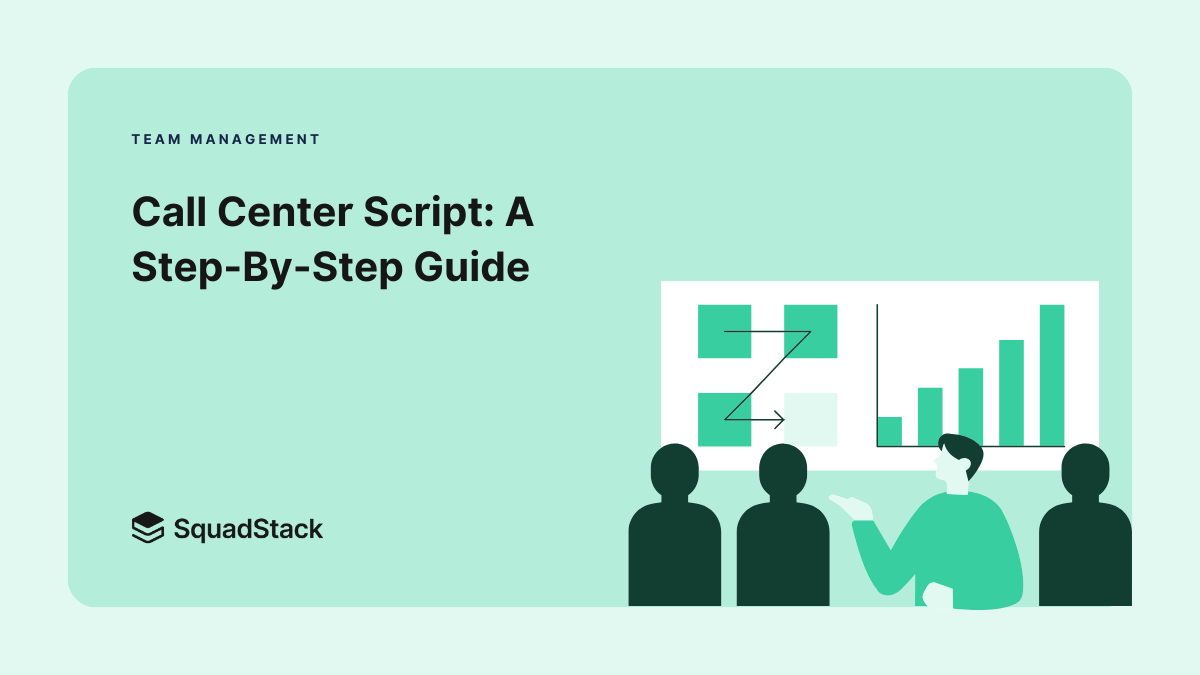 TEAM MANAGEMENT

Call Center Script: A Step-By-Step Guide

SquadStack